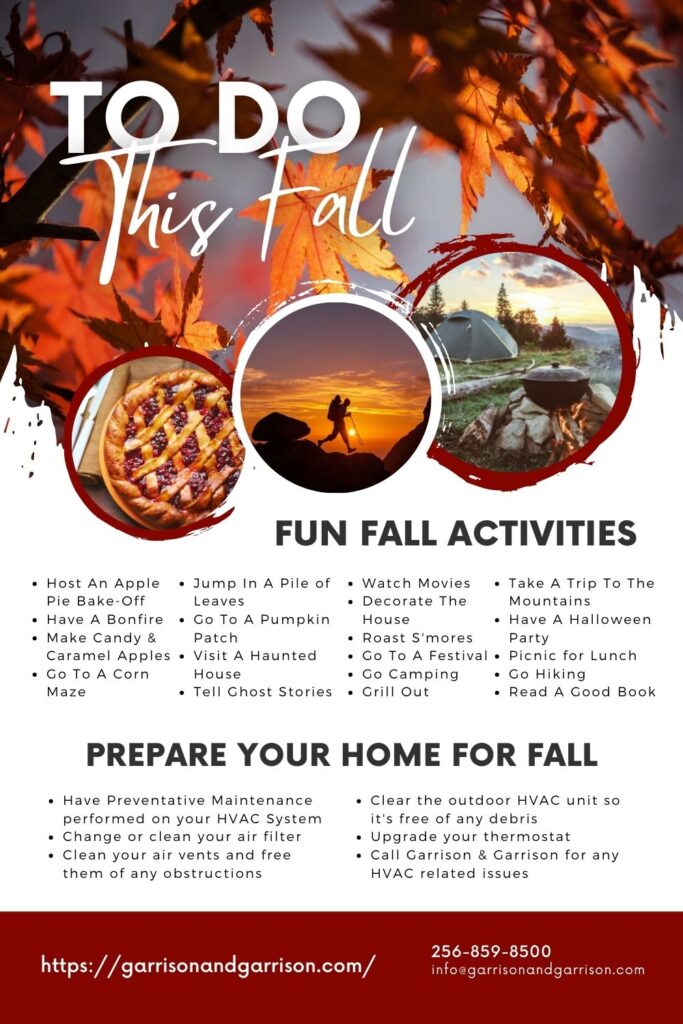 TO DO
This Fall

FUN FALL ACTIVITIES

- Host An Apple Pie Bake-Off
- Have A Bonfire
- Make Candy & Caramel Apples
- Go To A Corn Maze

- Jump In A Pile of Leaves
- Go To A Pumpkin Patch
- Visit A Haunted House
- Tell Ghost Stories

- Watch Movies
- Decorate The House
- Roast S'mores
- Go To A Festival
- Go Camping
- Grill Out

- Take A Trip To The Mountains
- Have A Halloween Party
- Picnic for Lunch
- Go Hiking
- Read A Good Book

PREPARE YOUR HOME FOR FALL

- Have Preventative Maintenance performed on your HVAC System
- Change or clean your air filter
- Clean your air vents and free them of any obstructions

- Clear the outdoor HVAC unit so it's free of any debris
- Upgrade your thermostat
- Call Garrison & Garrison for any HVAC related issues

https://garrisonandgarrison.com/

256-859-8500
info@garrisonandgarrison.com